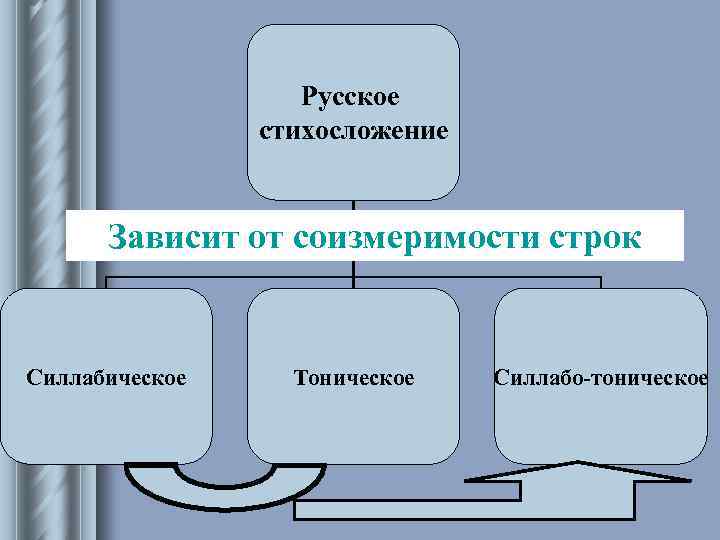 Русское стихосложение

Зависит от соизмеримости строк

Силлабическое

Тоническое

Силлабо-тоническое